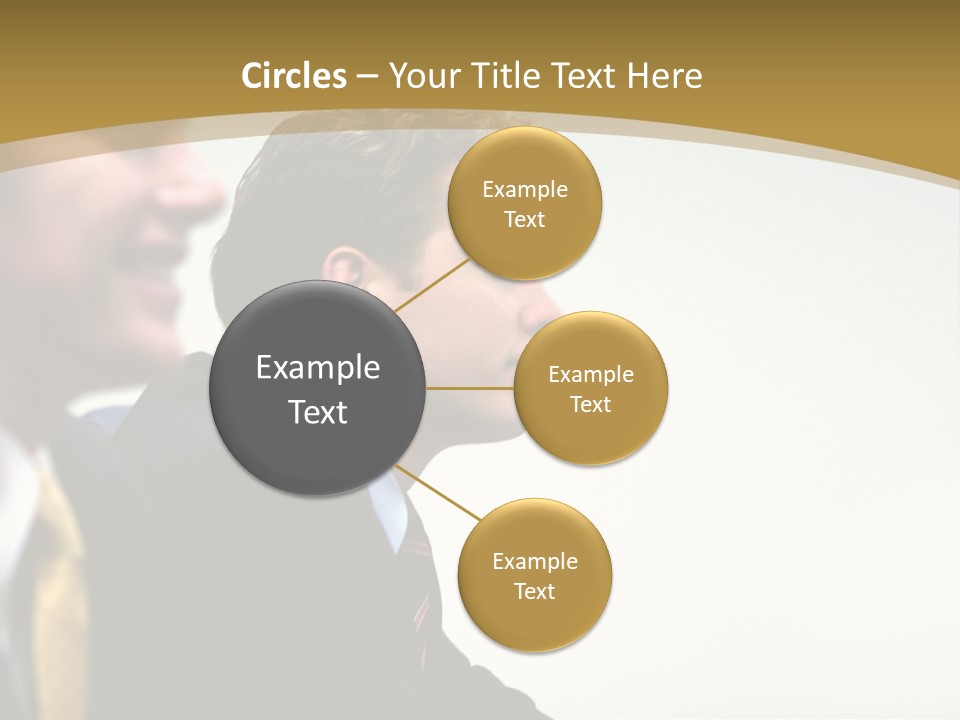 Circles – Your Title Text Here

Example Text

Example Text

Example Text

Example Text